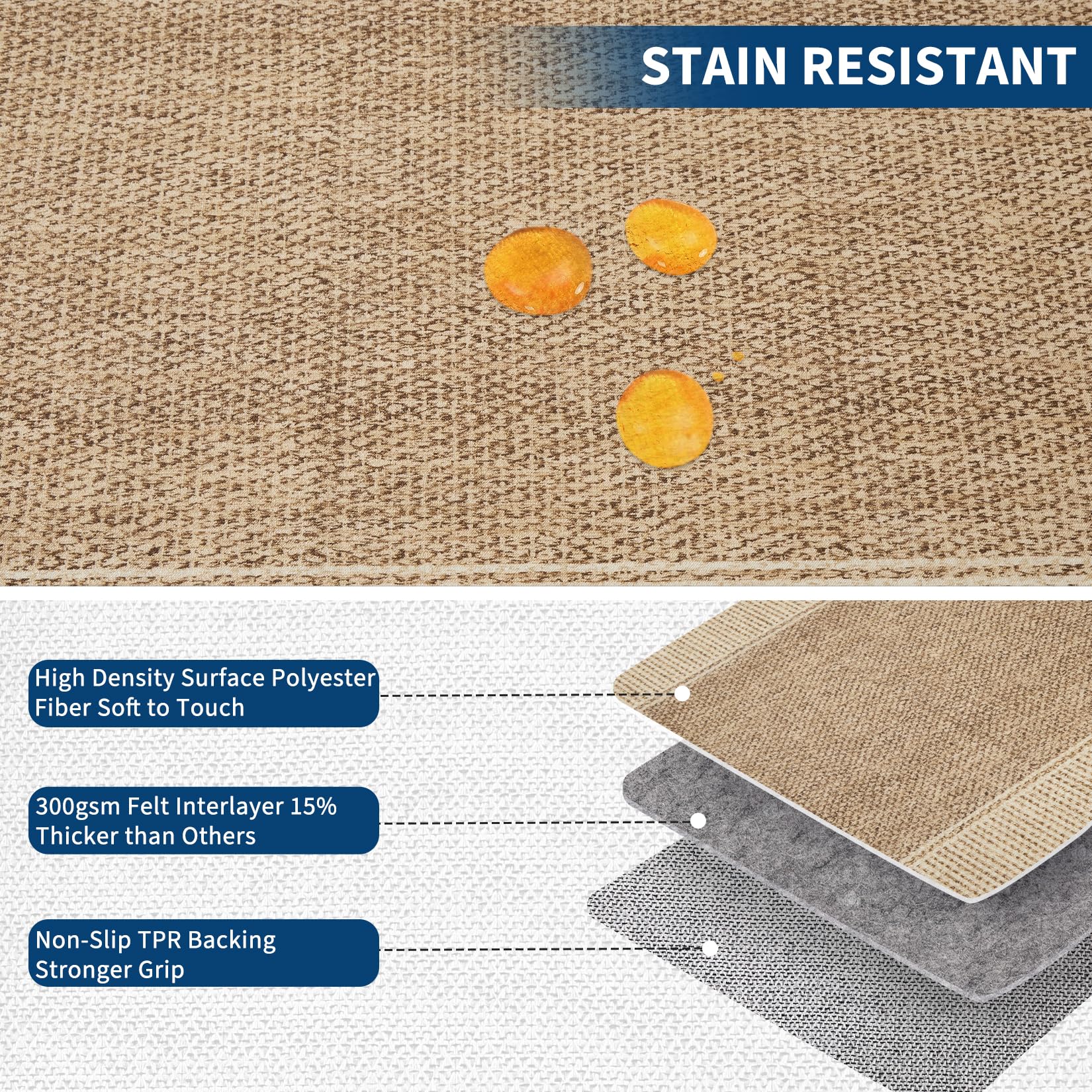 STAIN RESISTANT

High Density Surface Polyester Fiber Soft to Touch

300gsm Felt Interlayer 15% Thicker than Others

Non-Slip TPR Backing Stronger Grip